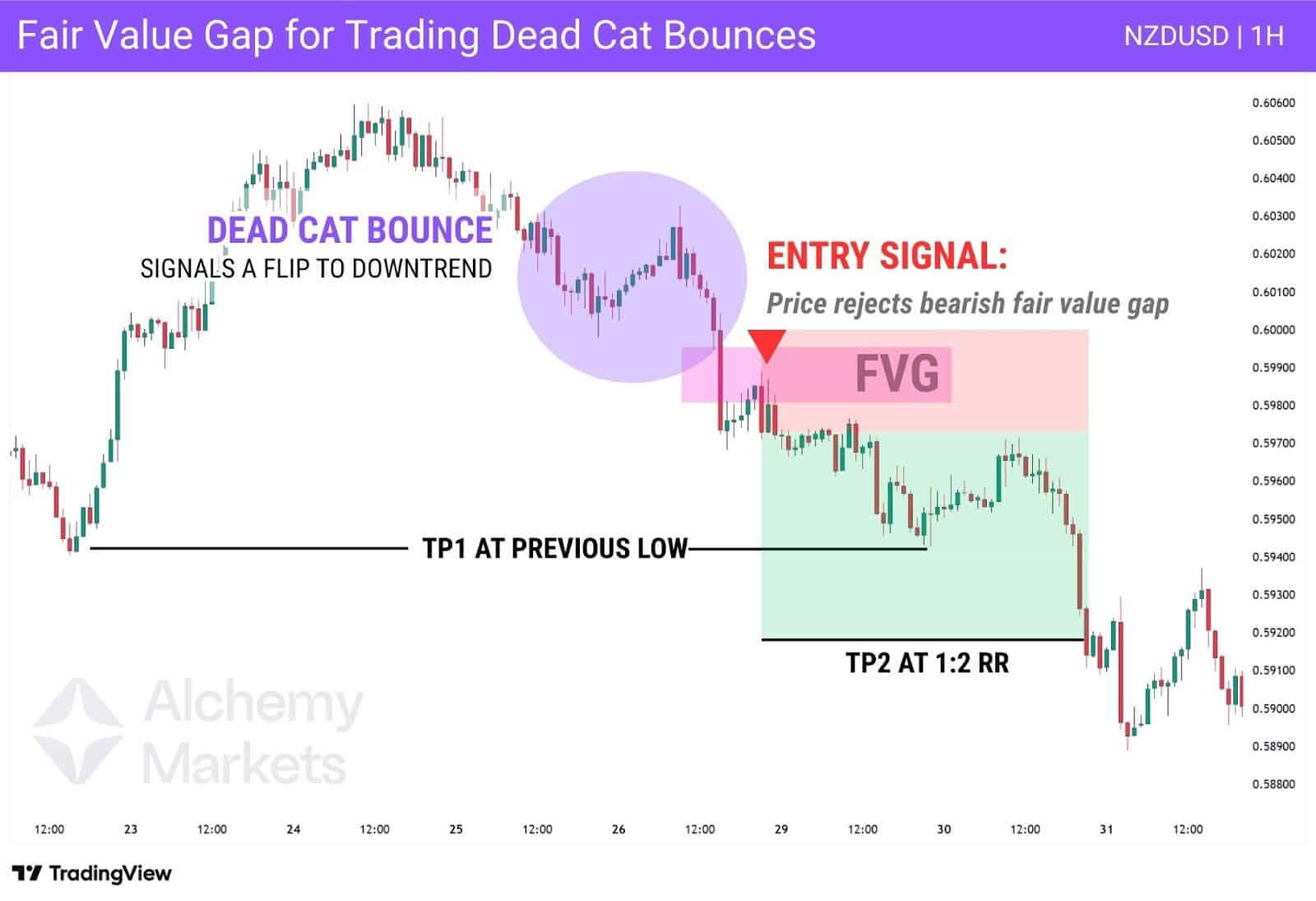 Fair Value Gap for Trading Dead Cat Bounces

NZDUSD | 1H

DEAD CAT BOUNCE
SIGNALS A FLIP TO DOWNTREND

ENTRY SIGNAL:
Price rejects bearish fair value gap

FVG

TP1 AT PREVIOUS LOW

TP2 AT 1:2 RR

Alchemy Markets

0.60600
0.60500
0.60400
0.60300
0.60200
0.60100
0.60000
0.59900
0.59800
0.59700
0.59600
0.59500
0.59400
0.59300
0.59200
0.59100
0.59000
0.58900
0.58800

12:00 23 12:00 24 12:00 25 12:00 26 12:00 29 12:00 30 12:00 31 12:00

TradingView